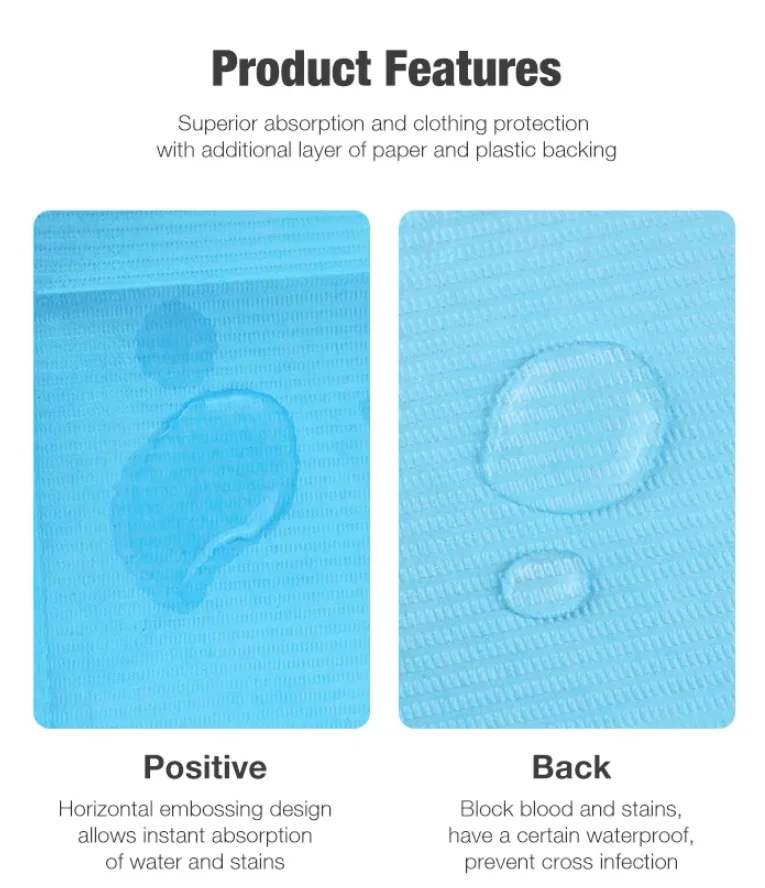 Product Features

Superior absorption and clothing protection with additional layer of paper and plastic backing

Positive

Horizontal embossing design allows instant absorption of water and stains

Back

Block blood and stains, have a certain waterproof, prevent cross infection